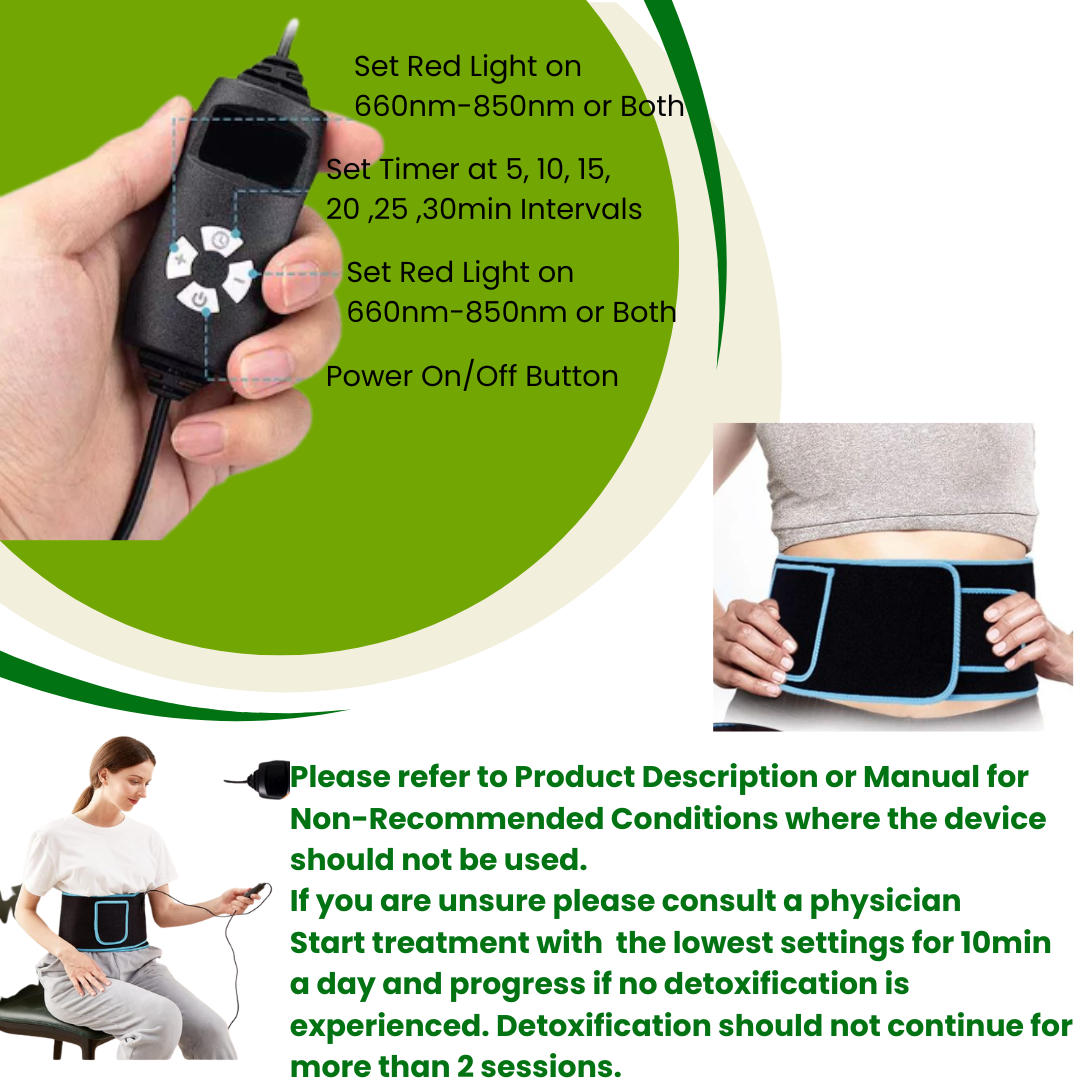 Set Red Light on 660nm-850nm or Both

Set Timer at 5, 10, 15, 20 ,25 ,30min Intervals

Set Red Light on 660nm-850nm or Both

Power On/Off Button

Please refer to Product Description or Manual for Non-Recommended Conditions where the device should not be used.
If you are unsure please consult a physician
Start treatment with the lowest settings for 10min a day and progress if no detoxification is experienced. Detoxification should not continue for more than 2 sessions.